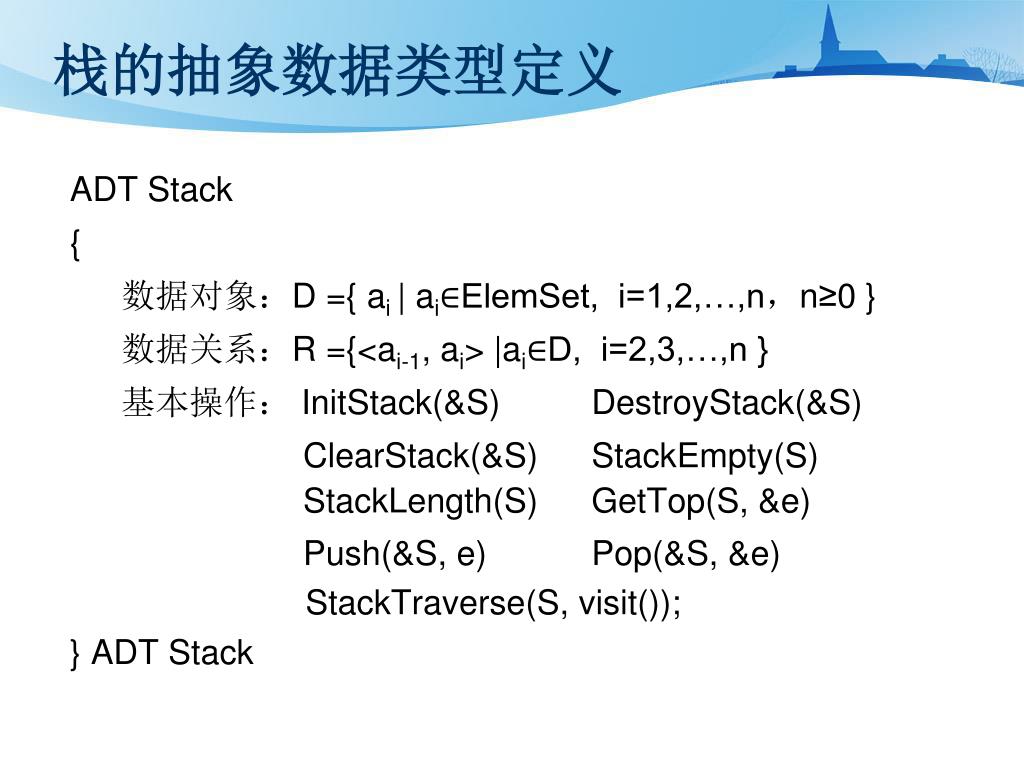 栈的抽象数据类型定义

ADT Stack
{
数据对象：D ={ $a_i$ | $a_i \in$ElemSet, i=1,2,…,n，n≥0 }
数据关系：R ={<$a_{i-1}$, $a_i$> |$a_i \in$D, i=2,3,…,n }
基本操作： InitStack(&S) DestroyStack(&S)
ClearStack(&S) StackEmpty(S)
StackLength(S) GetTop(S, &e)
Push(&S, e) Pop(&S, &e)
StackTraverse(S, visit());
} ADT Stack